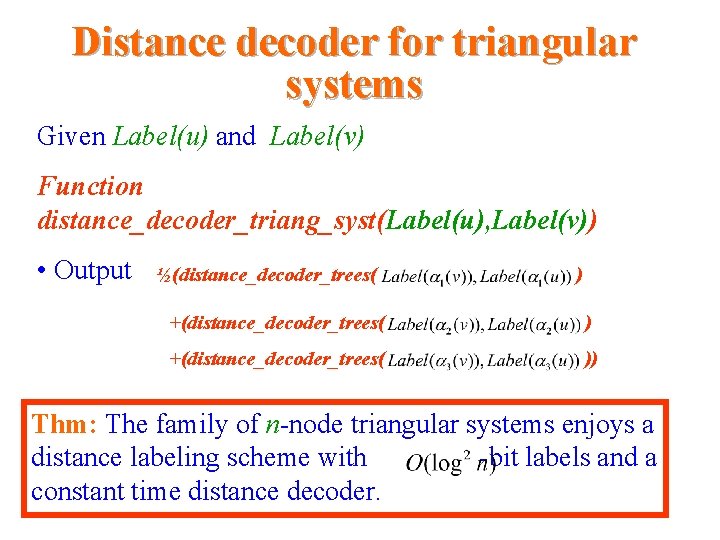 Distance decoder for triangular systems

Given Label(u) and Label(v)

Function distance_decoder_triang_syst(Label(u),Label(v))

• Output ½(distance_decoder_trees( $Label(\alpha_1(v)), Label(\alpha_1(u))$ )

+(distance_decoder_trees( $Label(\alpha_2(v)), Label(\alpha_2(u))$ )

+(distance_decoder_trees( $Label(\alpha_3(v)), Label(\alpha_3(u))$ ))

Thm: The family of n-node triangular systems enjoys a distance labeling scheme with $O(\log^2 n)$ bit labels and a constant time distance decoder.